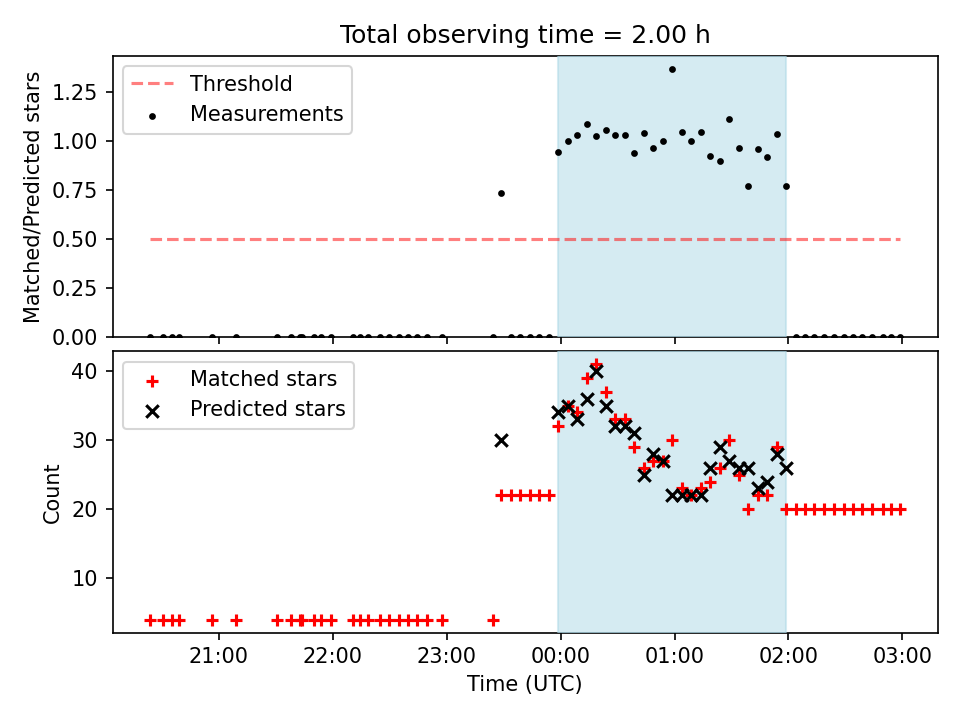 Total observing time = 2.00 h

Threshold
Measurements

Matched/Predicted stars

1.25
1.00
0.75
0.50
0.25
0.00

Matched stars
Predicted stars

Count

40
30
20
10

21:00
22:00
23:00
00:00
01:00
02:00
03:00

Time (UTC)